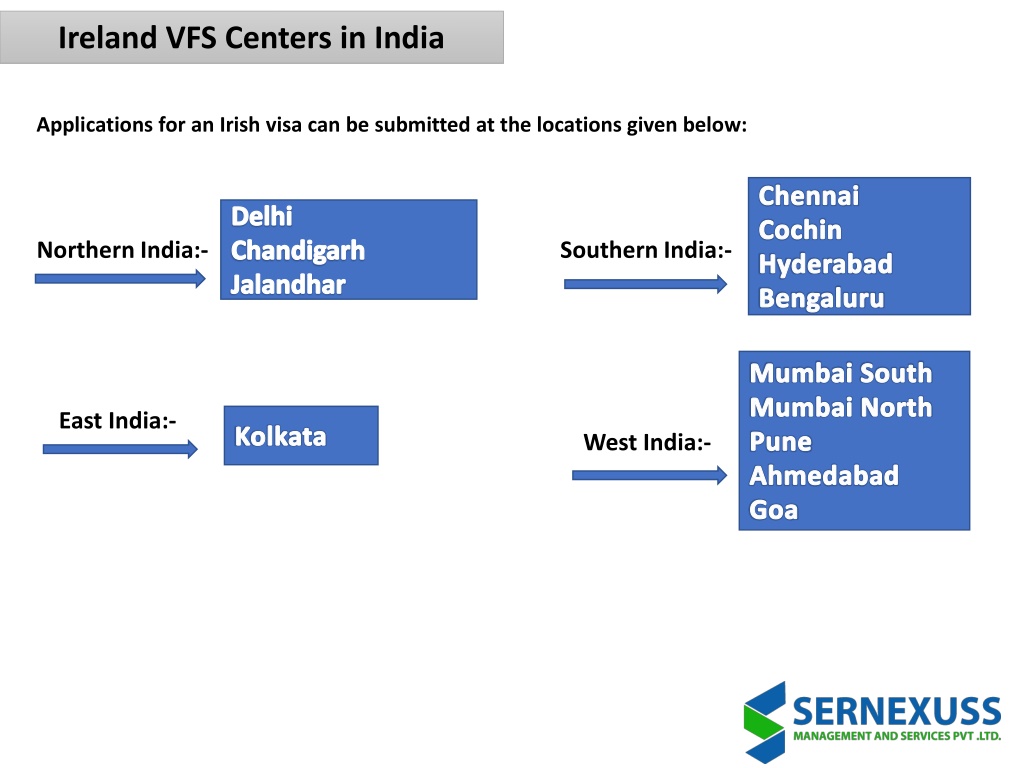 Ireland VFS Centers in India

Applications for an Irish visa can be submitted at the locations given below:

Northern India:-

Delhi
Chandigarh
Jalandhar

Southern India:-

Chennai
Cochin
Hyderabad
Bengaluru

East India:-

Kolkata

West India:-

Mumbai South
Mumbai North
Pune
Ahmedabad
Goa

SERNEXUSS
MANAGEMENT AND SERVICES PVT .LTD.